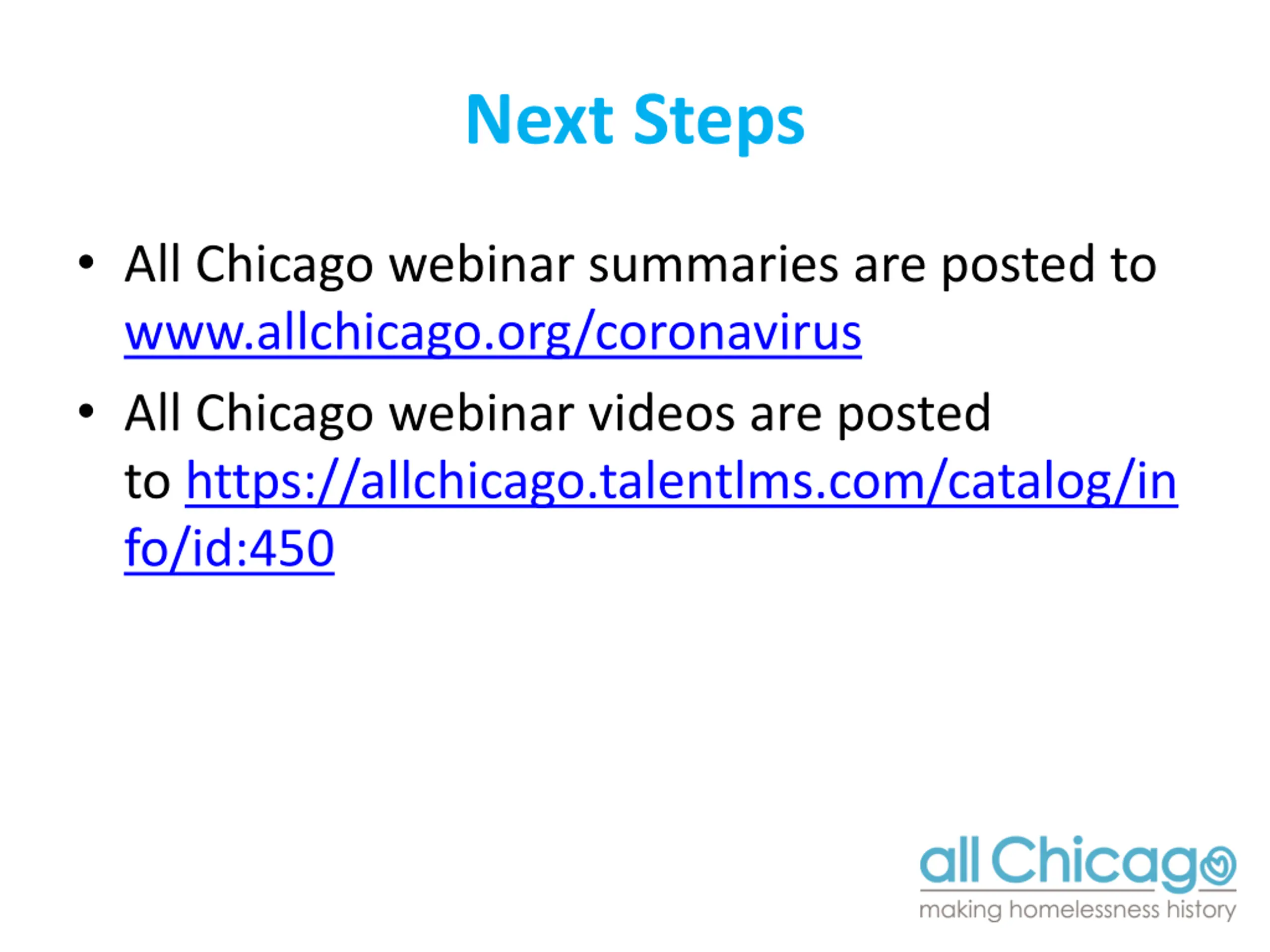 Next Steps

• All Chicago webinar summaries are posted to www.allchicago.org/coronavirus

• All Chicago webinar videos are posted to https://allchicago.talentlms.com/catalog/info/id:450

all Chicago
making homelessness history